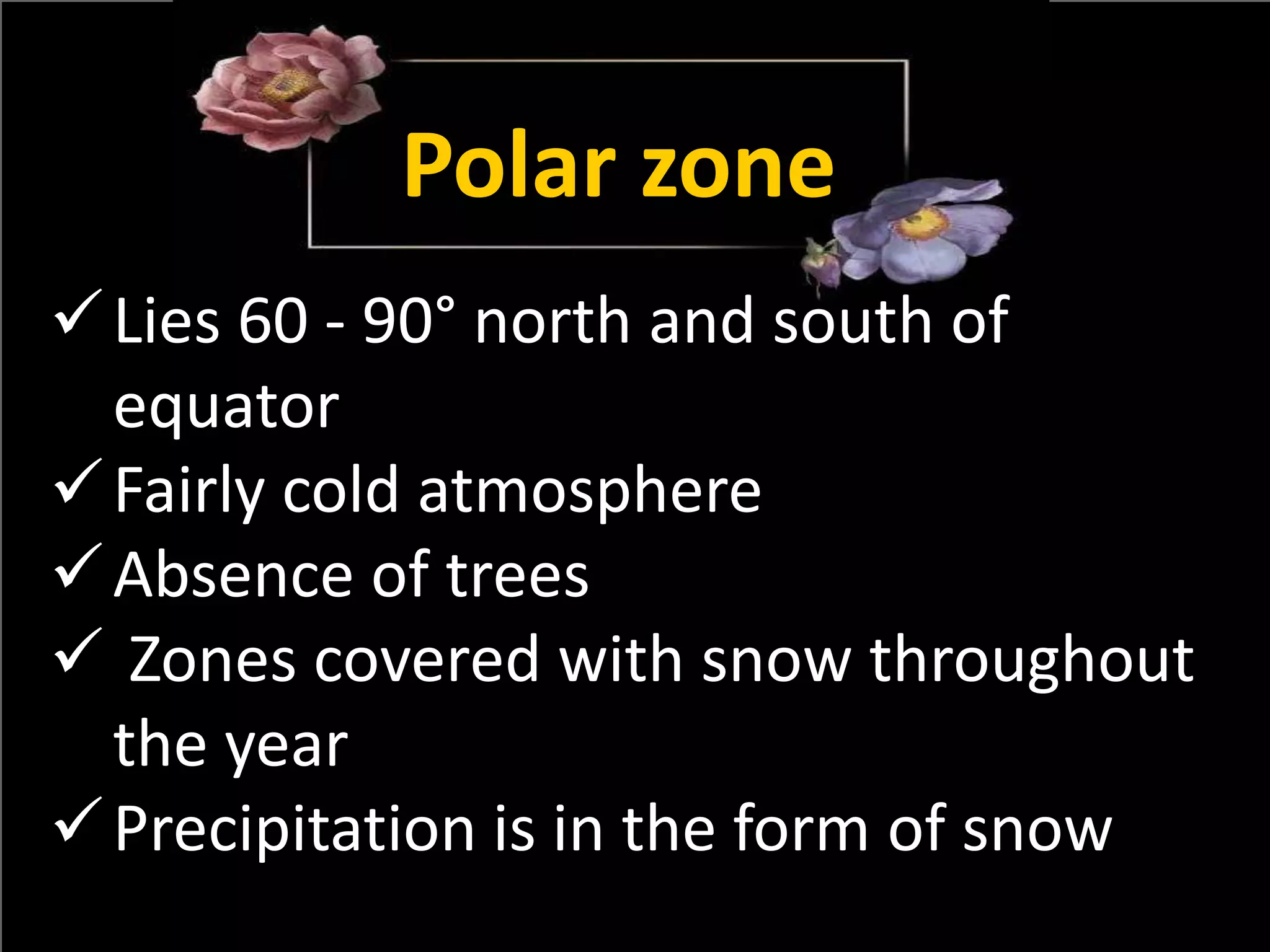 Polar zone

✓ Lies 60 - 90° north and south of equator
✓ Fairly cold atmosphere
✓ Absence of trees
✓ Zones covered with snow throughout the year
✓ Precipitation is in the form of snow